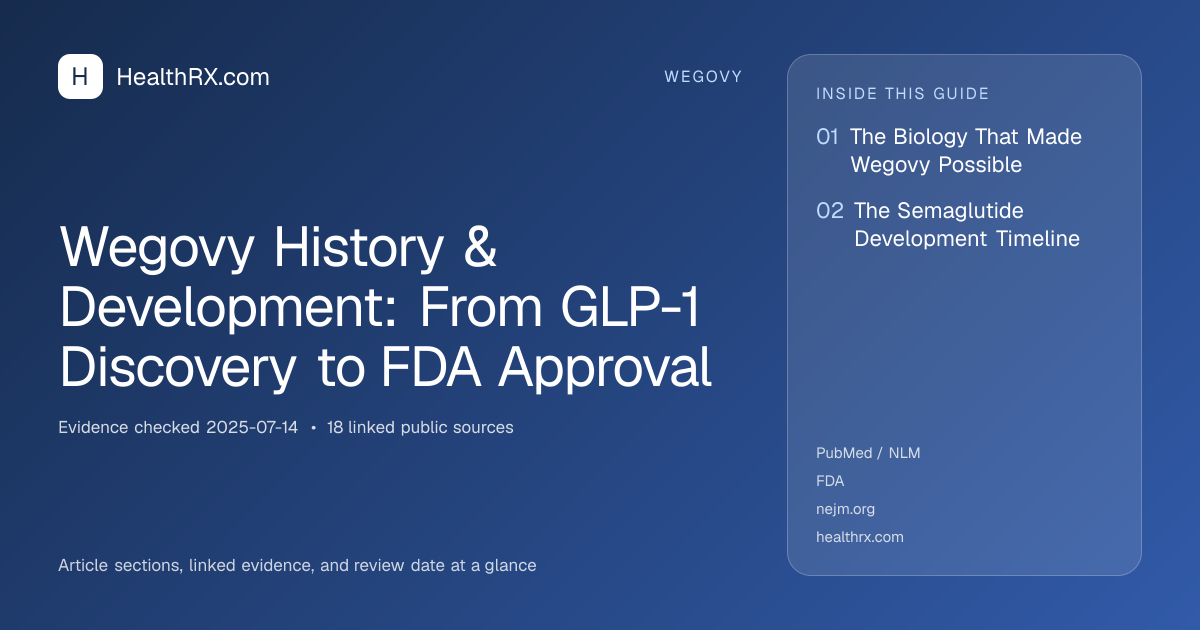 H HealthRX.com

WEGOVY

Wegovy History & Development: From GLP-1 Discovery to FDA Approval

Evidence checked 2025-07-14 • 18 linked public sources

Article sections, linked evidence, and review date at a glance

INSIDE THIS GUIDE

01 The Biology That Made Wegovy Possible

02 The Semaglutide Development Timeline

PubMed / NLM
FDA
nejm.org
healthrx.com